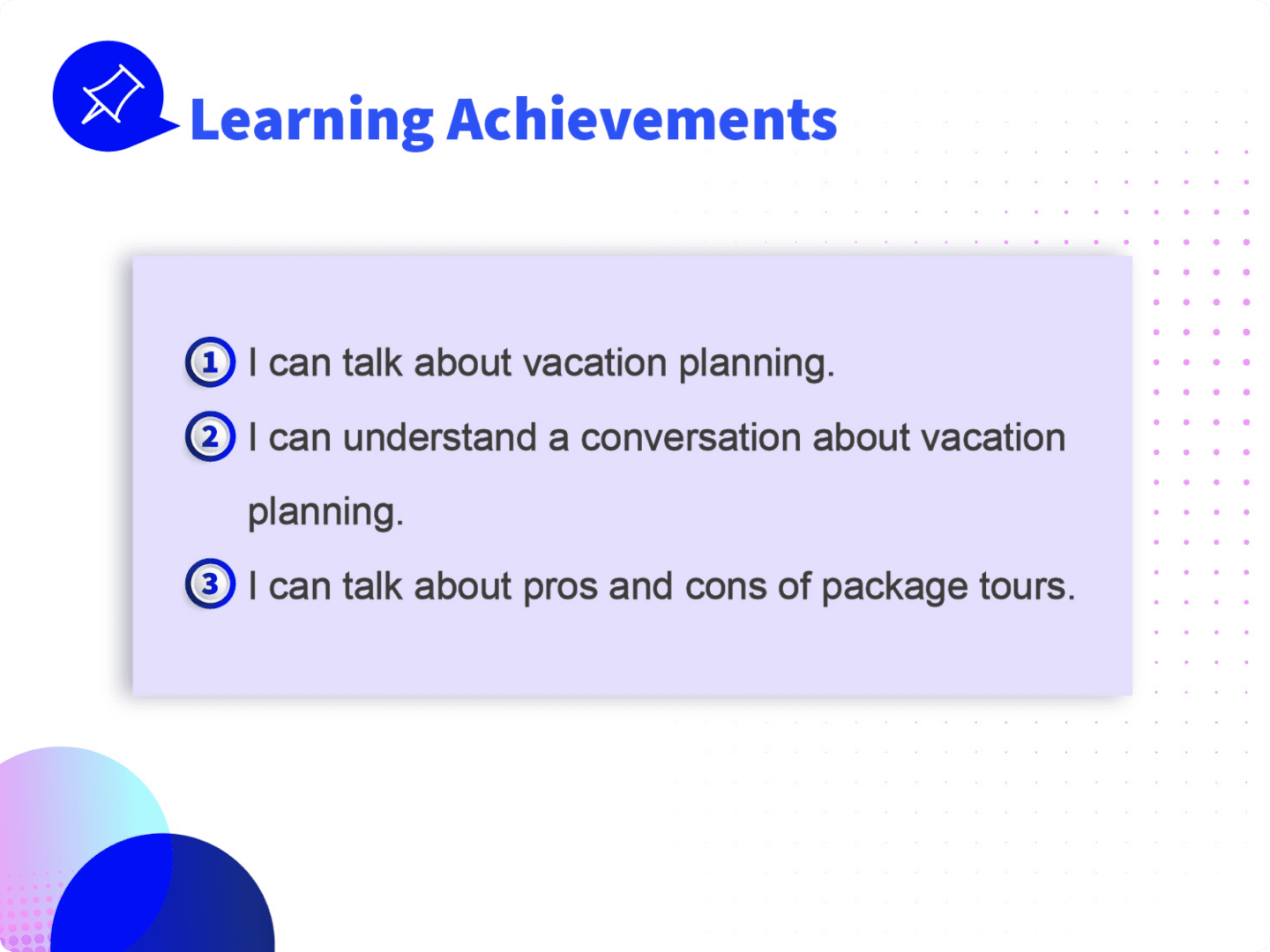 Learning Achievements

1 I can talk about vacation planning.

2 I can understand a conversation about vacation planning.

3 I can talk about pros and cons of package tours.